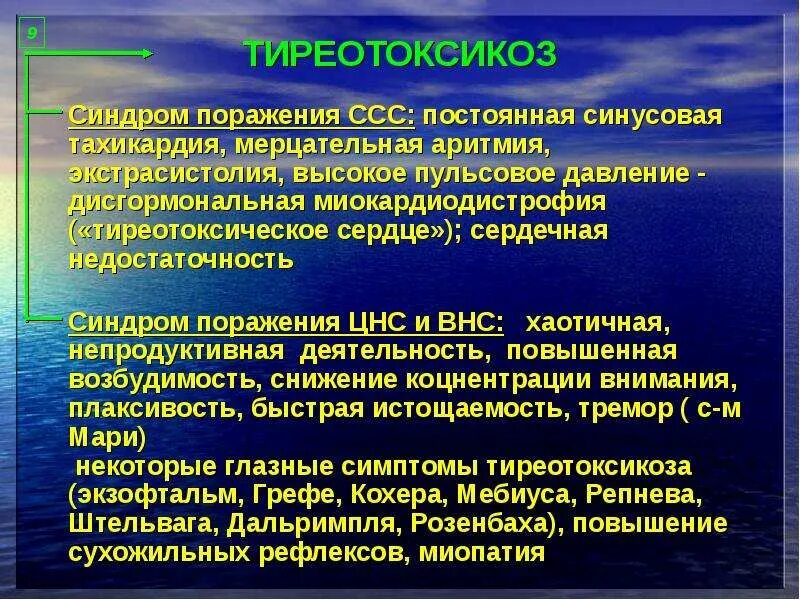 9

ТИРЕОТОКСИКОЗ

Синдром поражения ССС: постоянная синусовая тахикардия, мерцательная аритмия, экстрасистолия, высокое пульсовое давление - дисгормональная миокардиодистрофия («тиреотоксическое сердце»); сердечная недостаточность

Синдром поражения ЦНС и ВНС: хаотичная, непродуктивная деятельность, повышенная возбудимость, снижение коцнентрации внимания, плаксивость, быстрая истощаемость, тремор ( с-м Мари)
некоторые глазные симптомы тиреотоксикоза (экзофтальм, Грефе, Кохера, Мебиуса, Репнева, Штельвага, Дальримпля, Розенбаха), повышение сухожильных рефлексов, миопатия